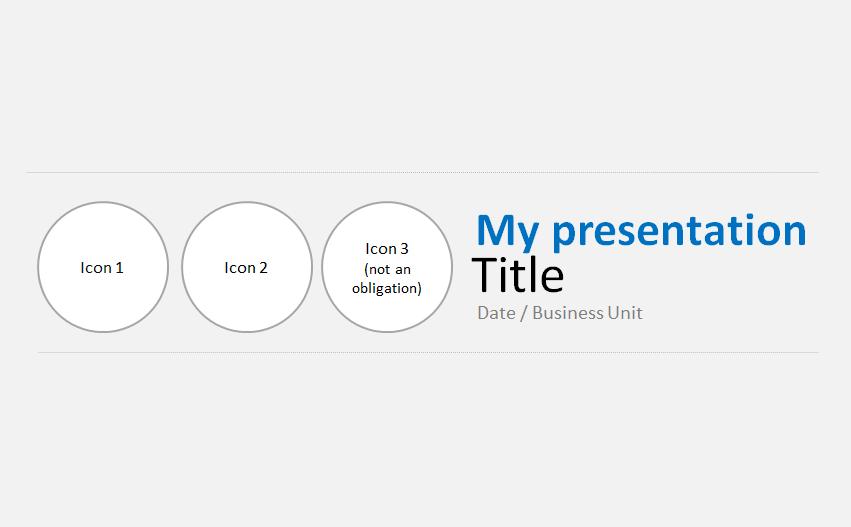 Icon 1

Icon 2

Icon 3
(not an obligation)

My presentation
Title
Date / Business Unit